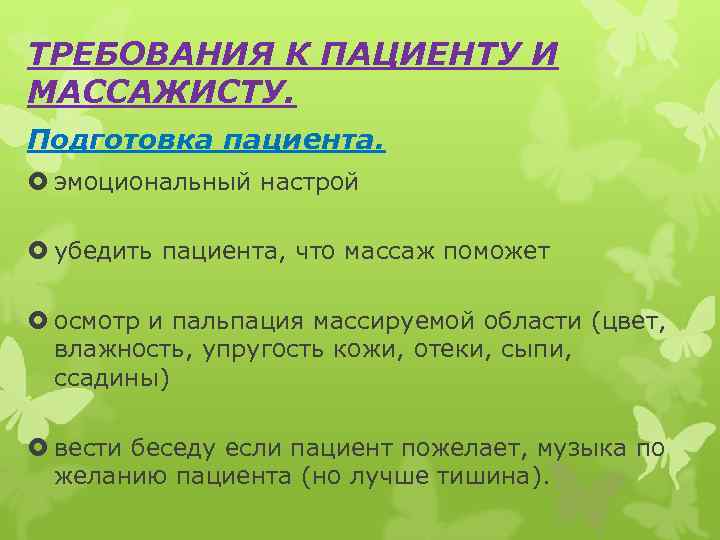 ТРЕБОВАНИЯ К ПАЦИЕНТУ И МАССАЖИСТУ.

Подготовка пациента.

эмоциональный настрой

убедить пациента, что массаж поможет

осмотр и пальпация массируемой области (цвет, влажность, упругость кожи, отеки, сыпи, ссадины)

вести беседу если пациент пожелает, музыка по желанию пациента (но лучше тишина).